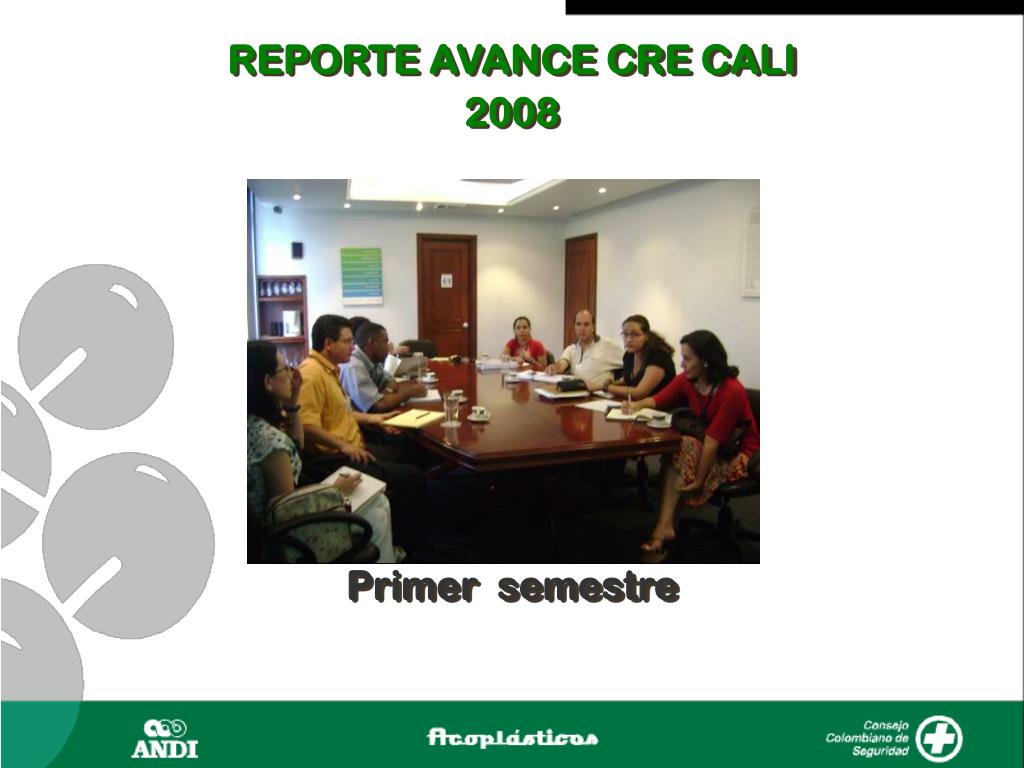 REPORTE AVANCE CRE CALI
2008

Primer semestre

ANDI

Acoplásticos

Consejo Colombiano de Seguridad